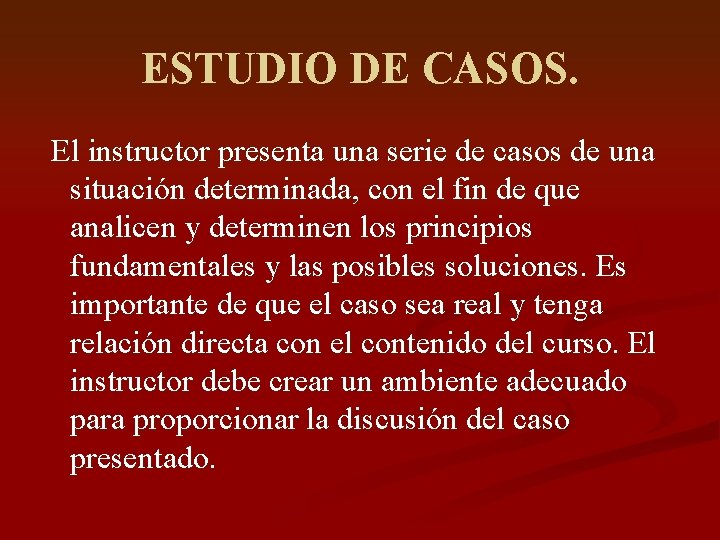 ESTUDIO DE CASOS.

El instructor presenta una serie de casos de una situación determinada, con el fin de que analicen y determinen los principios fundamentales y las posibles soluciones. Es importante de que el caso sea real y tenga relación directa con el contenido del curso. El instructor debe crear un ambiente adecuado para proporcionar la discusión del caso presentado.